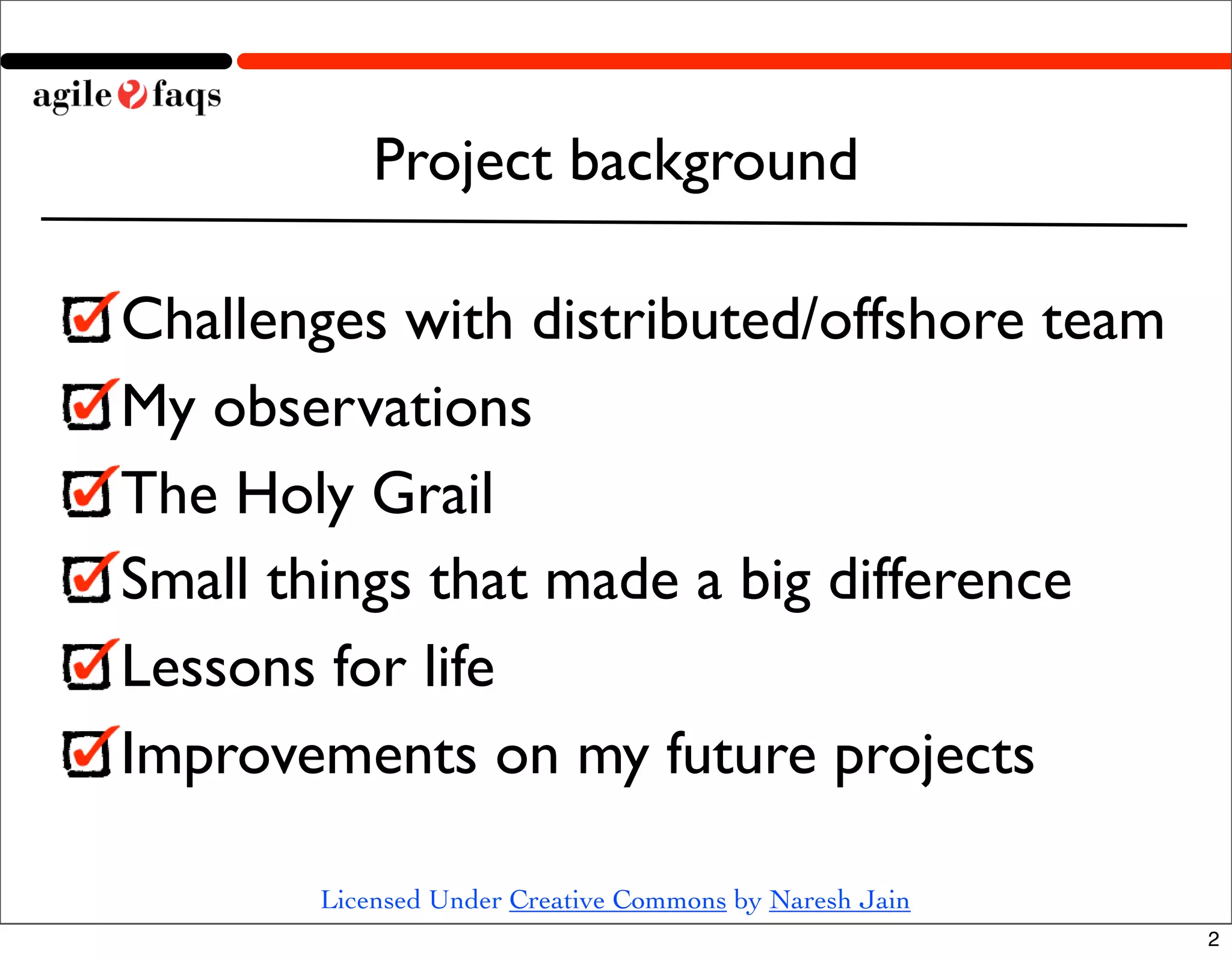 agile faqs

Project background

Challenges with distributed/offshore team

My observations

The Holy Grail

Small things that made a big difference

Lessons for life

Improvements on my future projects

Licensed Under Creative Commons by Naresh Jain

2